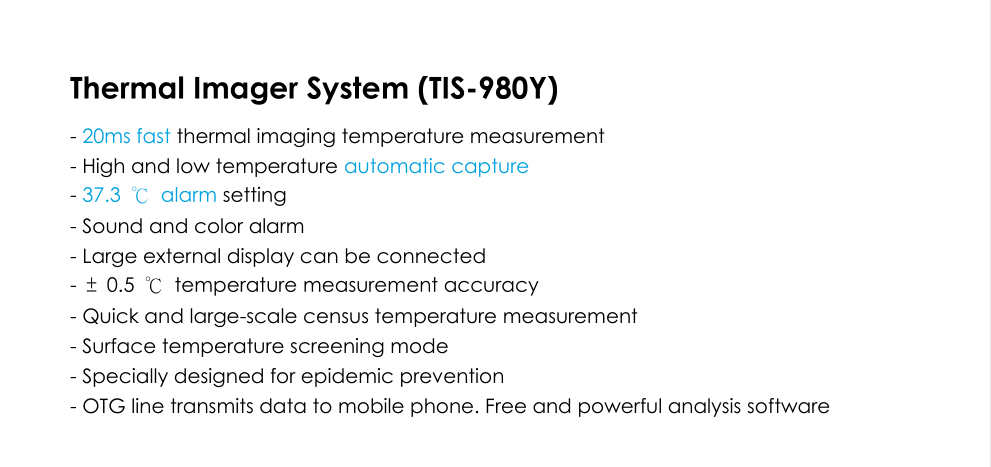 Thermal Imager System (TIS-980Y)

- 20ms fast thermal imaging temperature measurement
- High and low temperature automatic capture
- 37.3 ℃ alarm setting
- Sound and color alarm
- Large external display can be connected
- ± 0.5 ℃ temperature measurement accuracy
- Quick and large-scale census temperature measurement
- Surface temperature screening mode
- Specially designed for epidemic prevention
- OTG line transmits data to mobile phone. Free and powerful analysis software